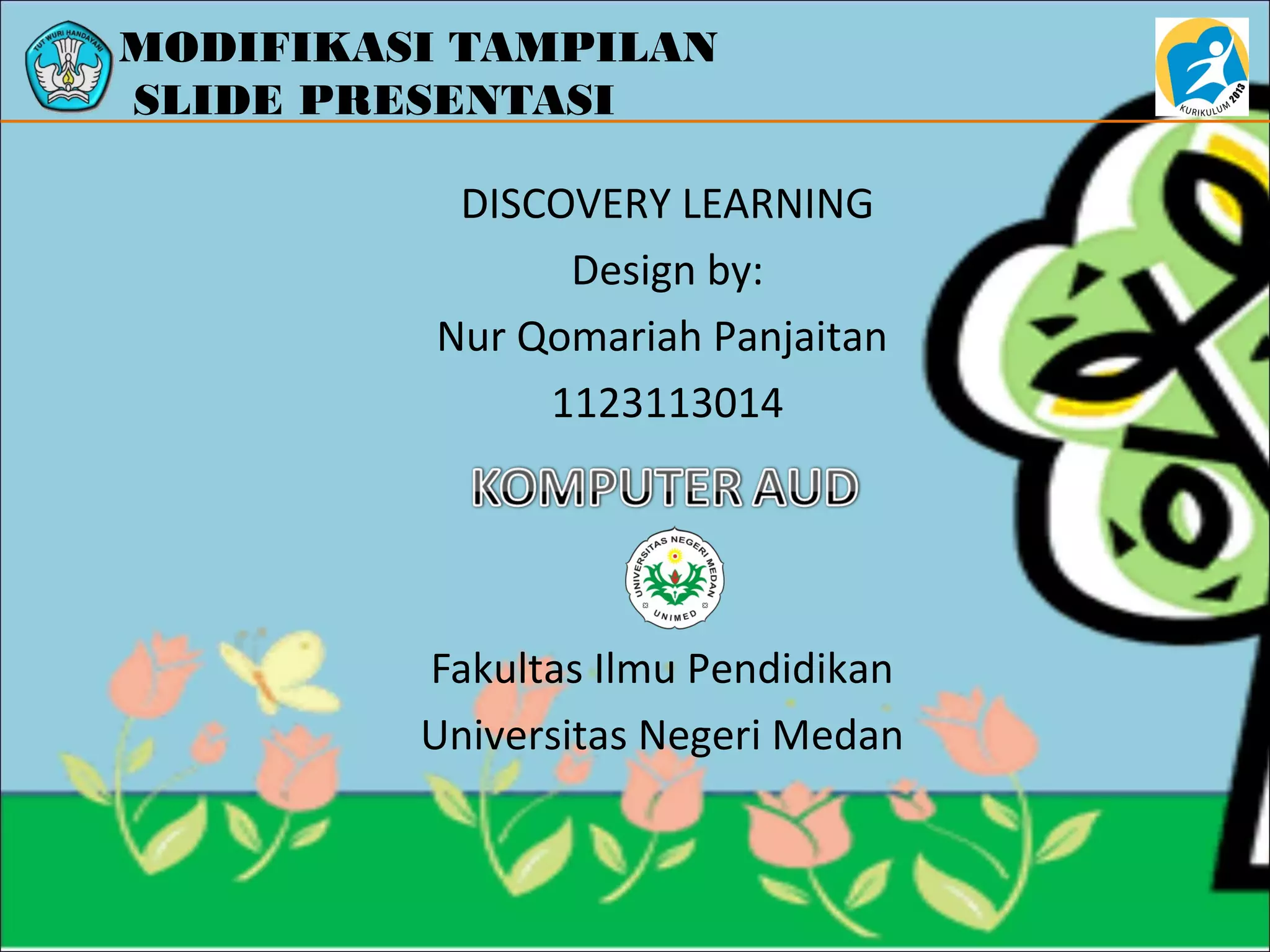 TUT WURI HANDAYANI

MODIFIKASI TAMPILAN SLIDE PRESENTASI

KURIKULUM 2013

DISCOVERY LEARNING

Design by:

Nur Qomariah Panjaitan

1123113014

KOMPUTER AUD

UNIVERSITAS NEGERI MEDAN UNIMED

Fakultas Ilmu Pendidikan

Universitas Negeri Medan